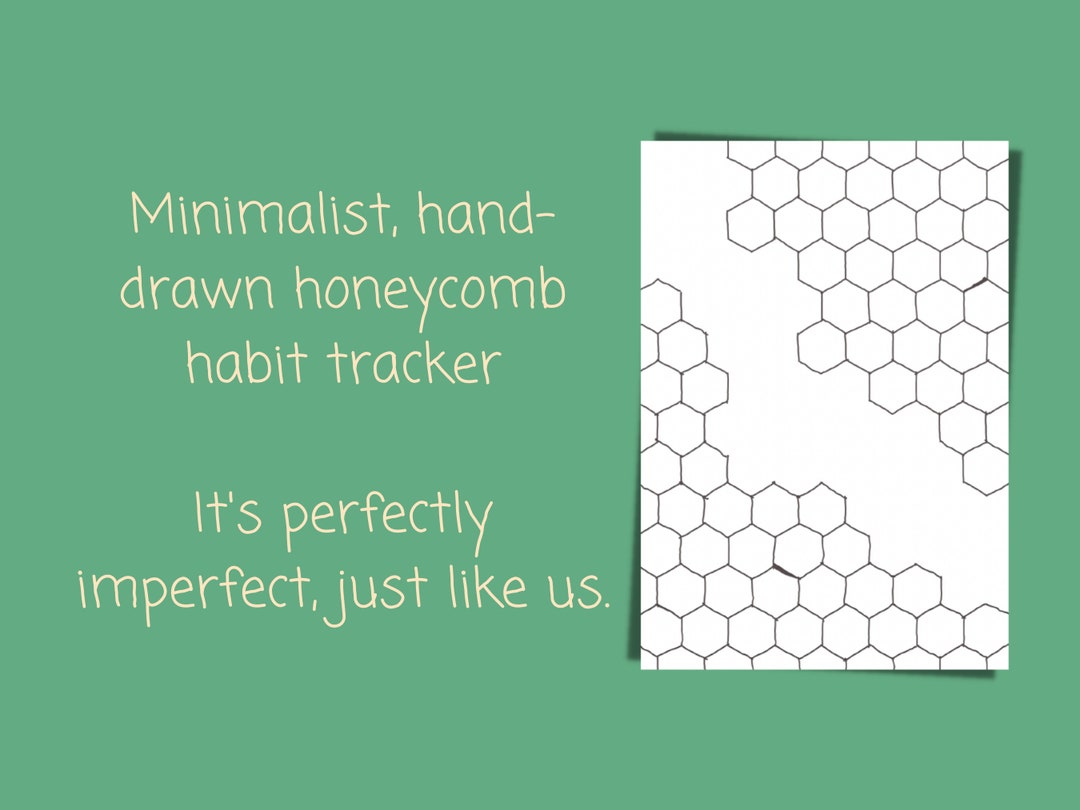 Minimalist, hand-drawn honeycomb habit tracker

It's perfectly imperfect, just like us.